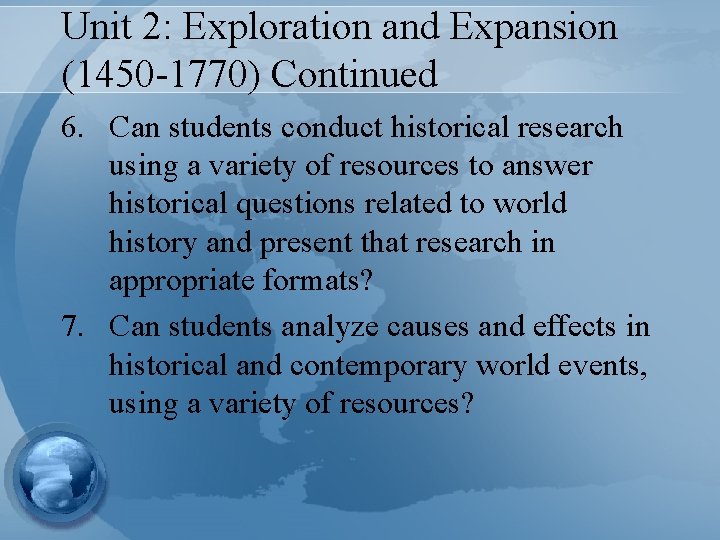 Unit 2: Exploration and Expansion (1450-1770) Continued

6. Can students conduct historical research using a variety of resources to answer historical questions related to world history and present that research in appropriate formats?

7. Can students analyze causes and effects in historical and contemporary world events, using a variety of resources?